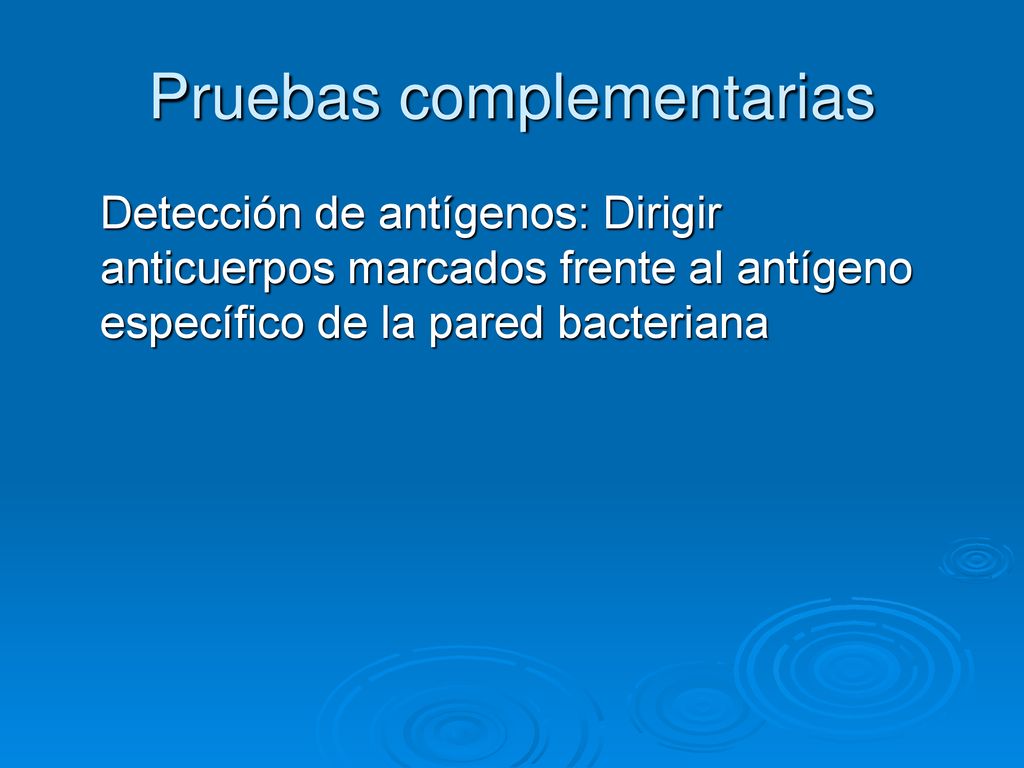 Pruebas complementarias

Detección de antígenos: Dirigir anticuerpos marcados frente al antígeno específico de la pared bacteriana